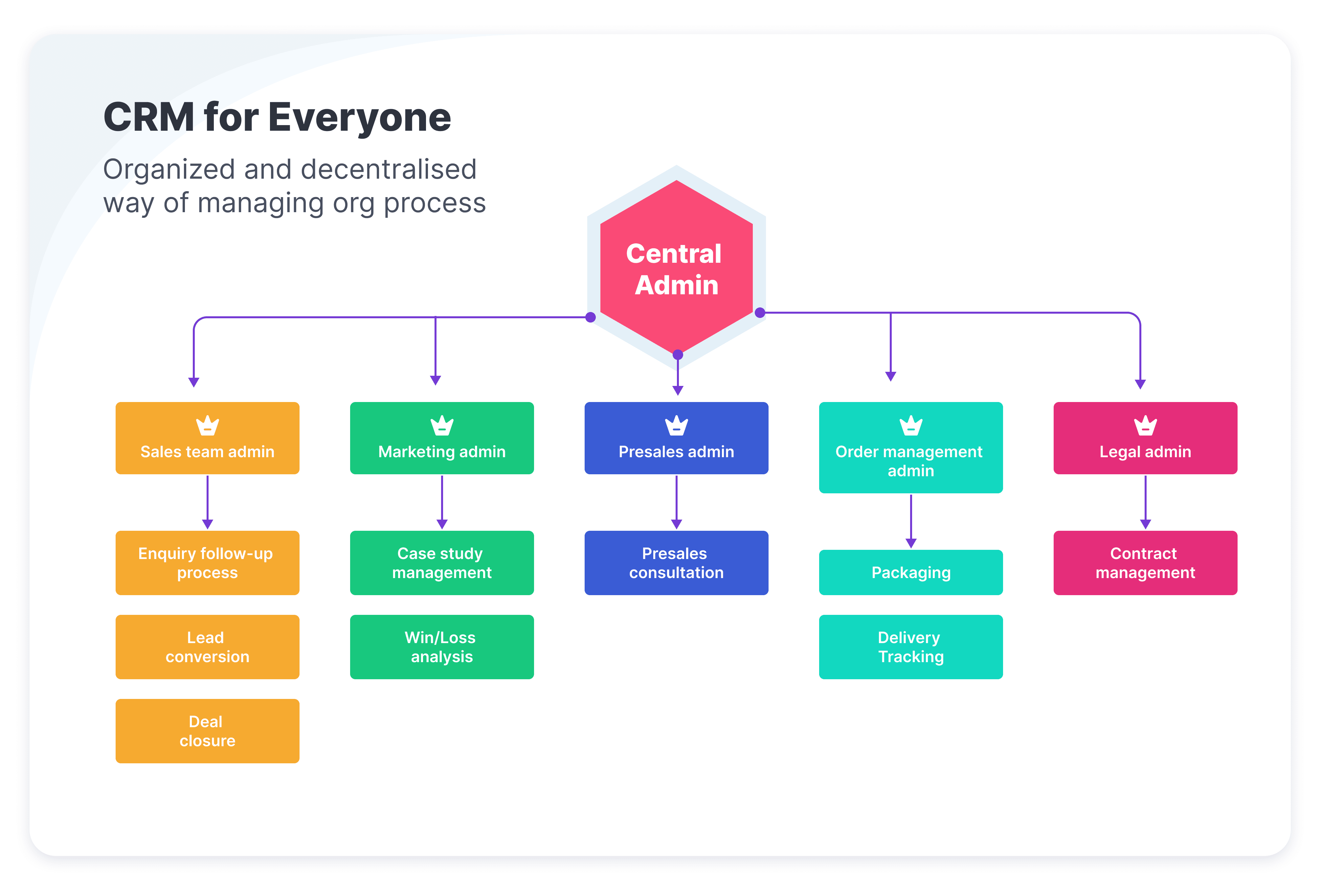 CRM for Everyone

Organized and decentralised way of managing org process

Central Admin

Sales team admin

Enquiry follow-up process

Lead conversion

Deal closure

Marketing admin

Case study management

Win/Loss analysis

Presales admin

Presales consultation

Order management admin

Packaging

Delivery Tracking

Legal admin

Contract management